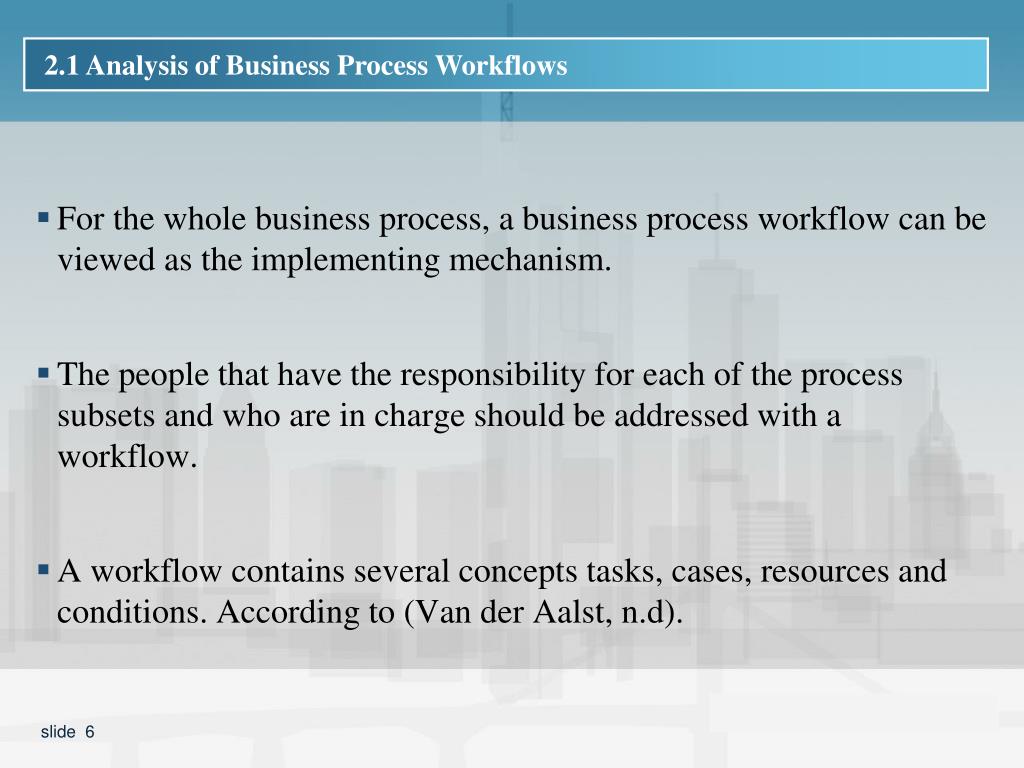 2.1 Analysis of Business Process Workflows

▪ For the whole business process, a business process workflow can be viewed as the implementing mechanism.

▪ The people that have the responsibility for each of the process subsets and who are in charge should be addressed with a workflow.

▪ A workflow contains several concepts tasks, cases, resources and conditions. According to (Van der Aalst, n.d).

slide 6